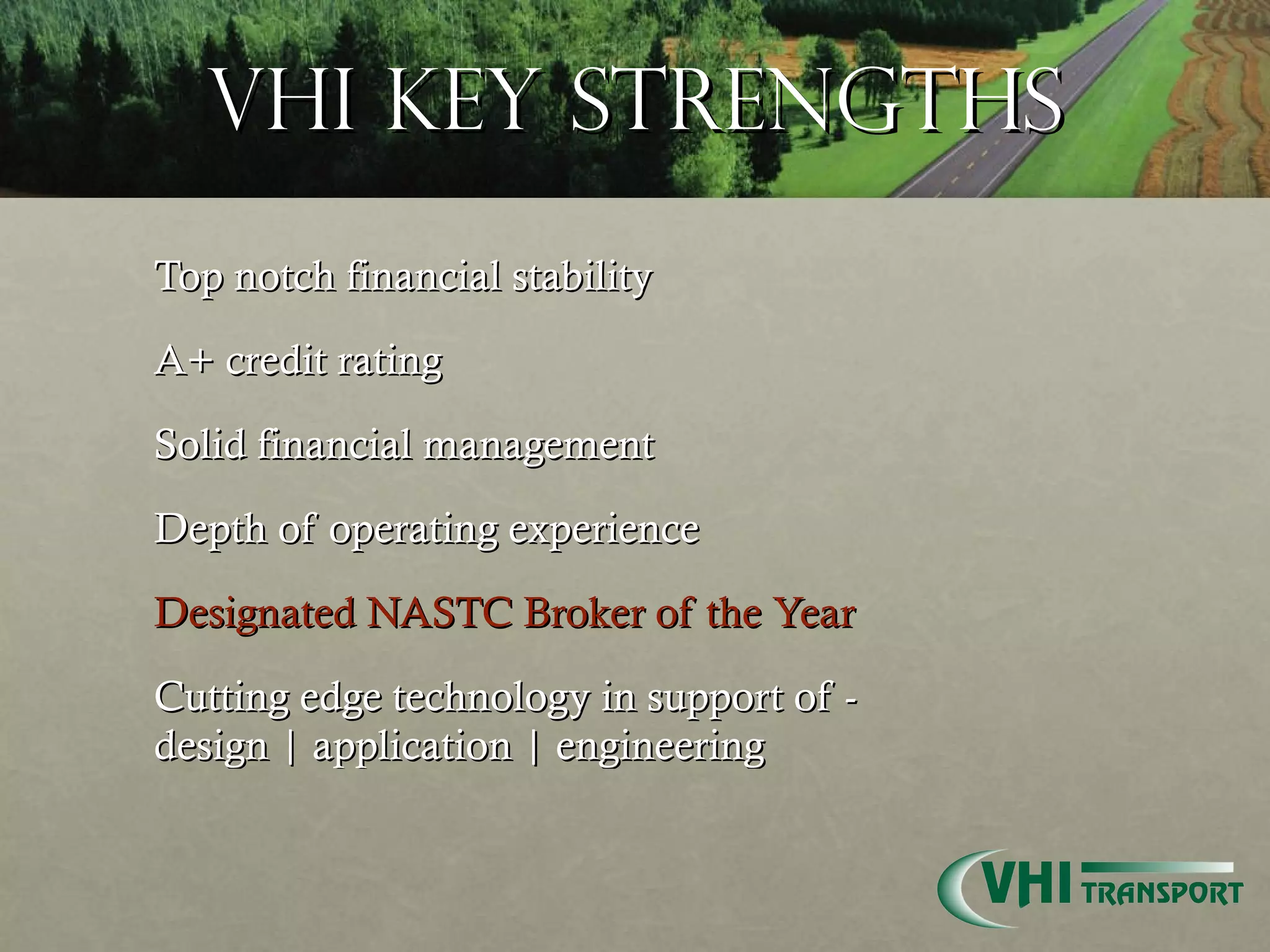 VHI KEY STRENGTHS

Top notch financial stability

A+ credit rating

Solid financial management

Depth of operating experience

Designated NASTC Broker of the Year

Cutting edge technology in support of - design | application | engineering

VHI TRANSPORT